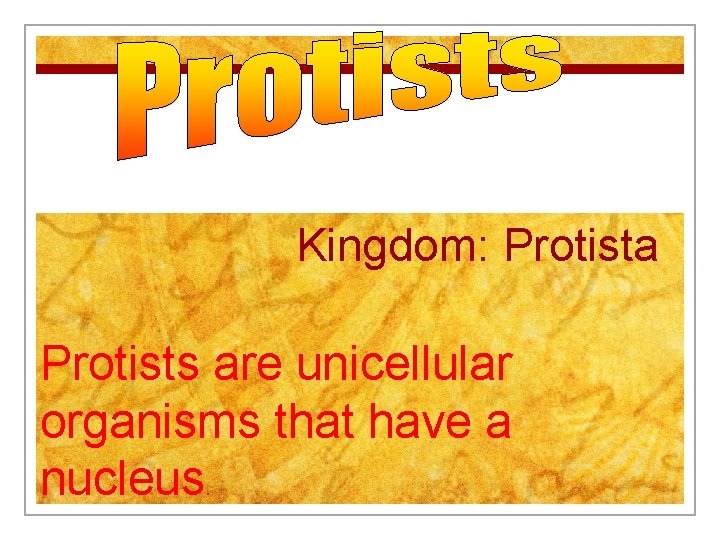 Protists

Kingdom: Protista

Protists are unicellular organisms that have a nucleus.